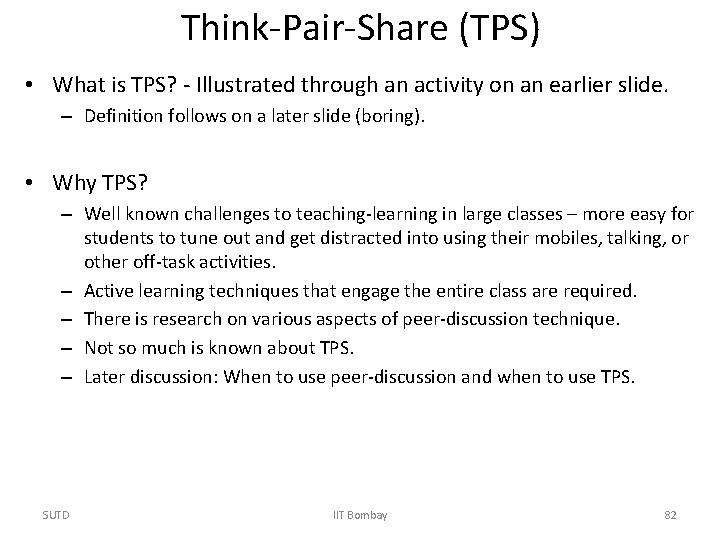 Think-Pair-Share (TPS)

• What is TPS? - Illustrated through an activity on an earlier slide.
– Definition follows on a later slide (boring).

• Why TPS?
– Well known challenges to teaching-learning in large classes – more easy for students to tune out and get distracted into using their mobiles, talking, or other off-task activities.
– Active learning techniques that engage the entire class are required.
– There is research on various aspects of peer-discussion technique.
– Not so much is known about TPS.
– Later discussion: When to use peer-discussion and when to use TPS.

SUTD

IIT Bombay

82